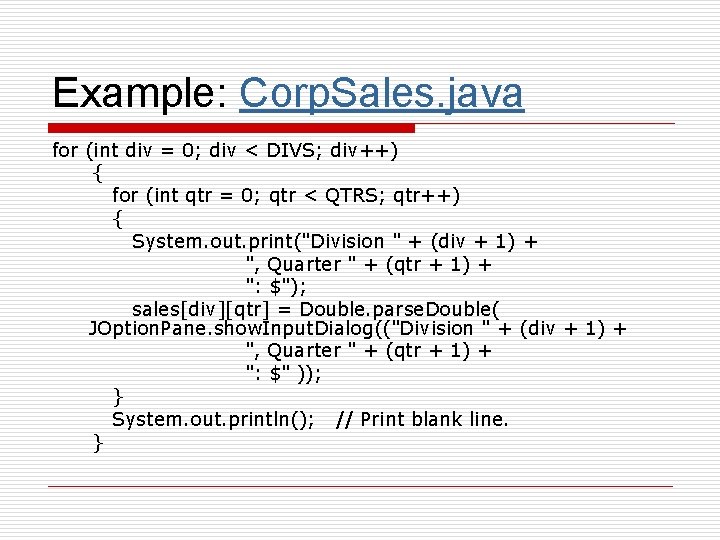 Example: CorpSales.java

for (int div = 0; div < DIVS; div++)
{
for (int qtr = 0; qtr < QTRS; qtr++)
{
System.out.print("Division " + (div + 1) +
", Quarter " + (qtr + 1) +
": $");
sales[div][qtr] = Double.parseDouble(
JOptionPane.showInputDialog(("Division " + (div + 1) +
", Quarter " + (qtr + 1) +
": $" ));
}
System.out.println(); // Print blank line.
}